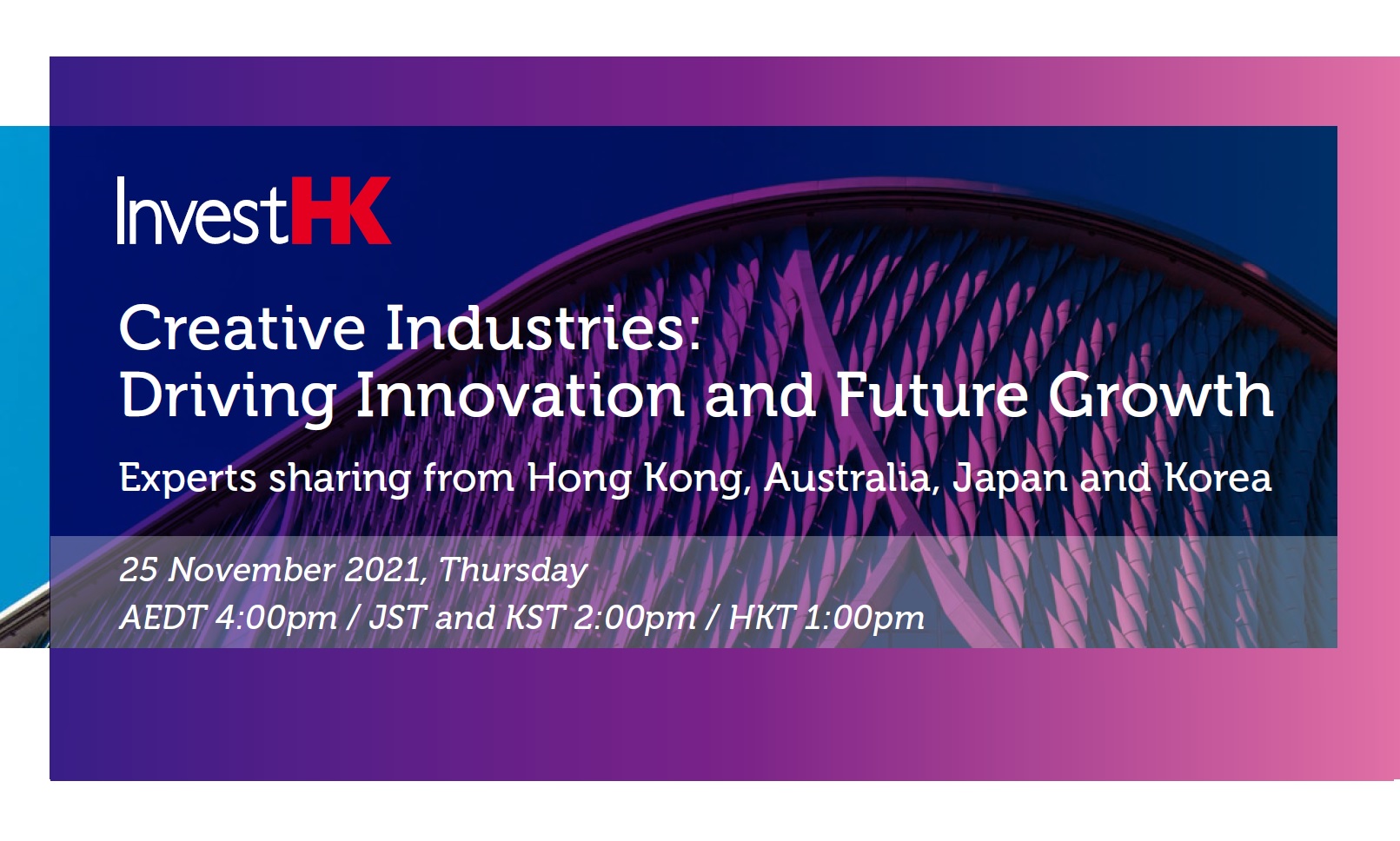 InvestHK

Creative Industries:
Driving Innovation and Future Growth

Experts sharing from Hong Kong, Australia, Japan and Korea

25 November 2021, Thursday
AEDT 4:00pm / JST and KST 2:00pm / HKT 1:00pm